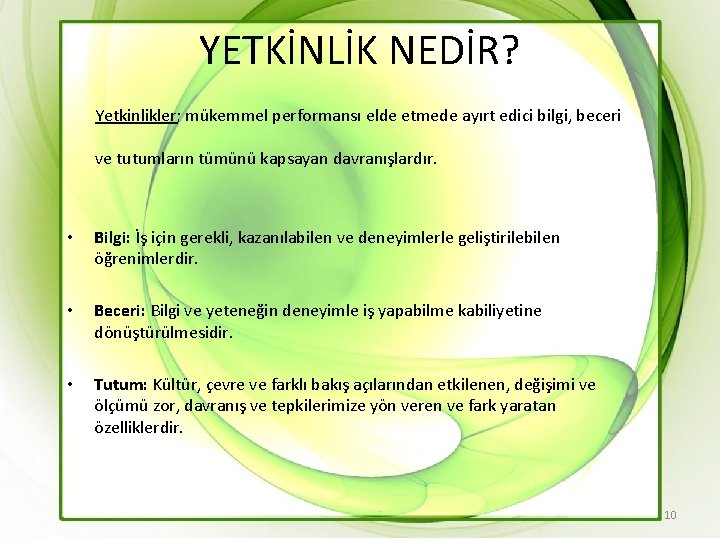 YETKİNLİK NEDİR?

Yetkinlikler: mükemmel performansı elde etmede ayırt edici bilgi, beceri ve tutumların tümünü kapsayan davranışlardır.

• Bilgi: İş için gerekli, kazanılabilen ve deneyimlerle geliştirilebilen öğrenimlerdir.

• Beceri: Bilgi ve yeteneğin deneyimle iş yapabilme kabiliyetine dönüştürülmesidir.

• Tutum: Kültür, çevre ve farklı bakış açılarından etkilenen, değişimi ve ölçümü zor, davranış ve tepkilerimize yön veren ve fark yaratan özelliklerdir.

10